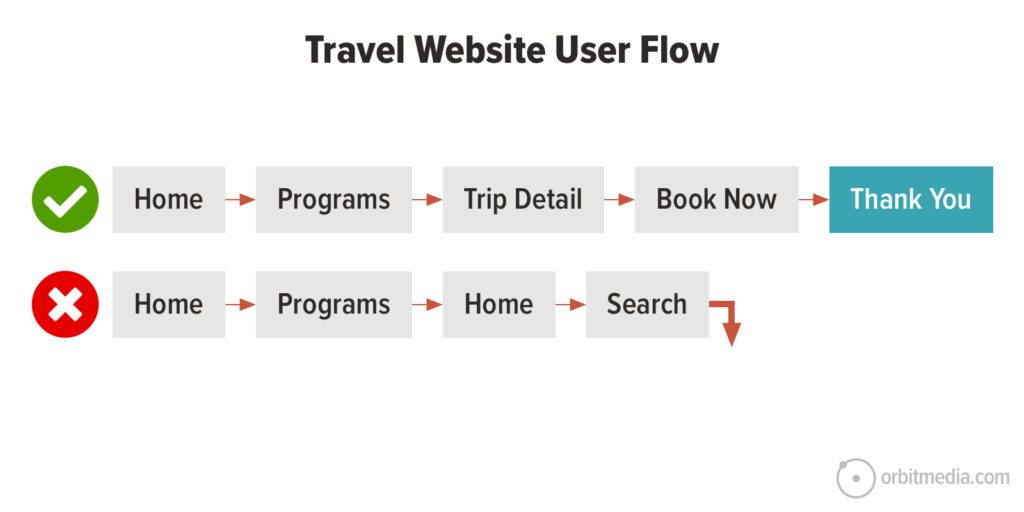 Travel Website User Flow

Home → Programs → Trip Detail → Book Now → Thank You

Home → Programs → Home → Search

orbitmedia.com